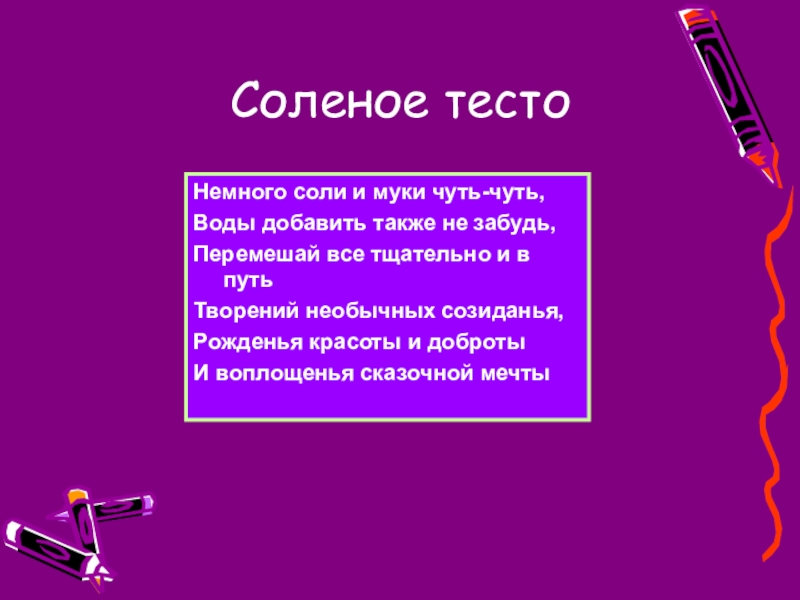 Соленое тесто

Немного соли и муки чуть-чуть,
Воды добавить также не забудь,
Перемешай все тщательно и в путь
Творений необычных созиданья,
Рожденья красоты и доброты
И воплощенья сказочной мечты